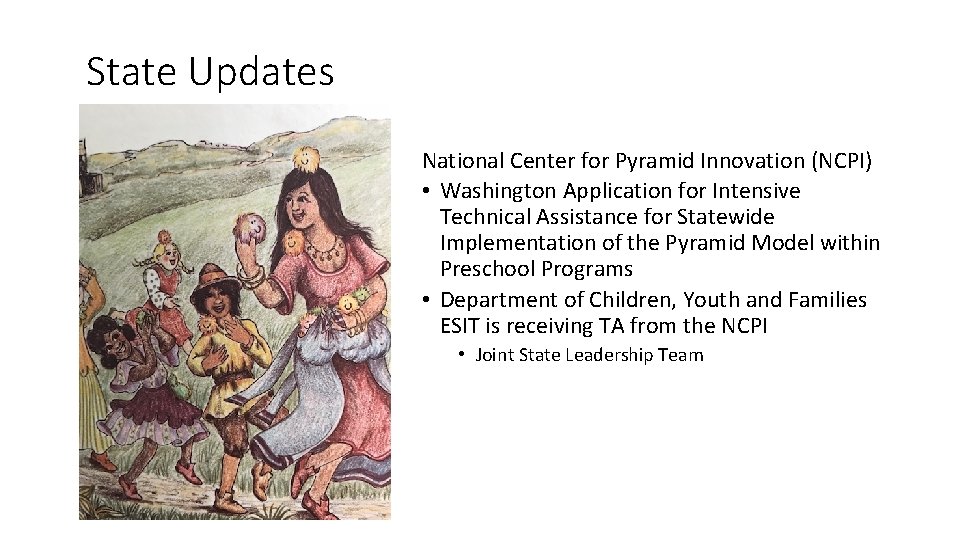 State Updates

National Center for Pyramid Innovation (NCPI)

• Washington Application for Intensive Technical Assistance for Statewide Implementation of the Pyramid Model within Preschool Programs
• Department of Children, Youth and Families ESIT is receiving TA from the NCPI
  • Joint State Leadership Team